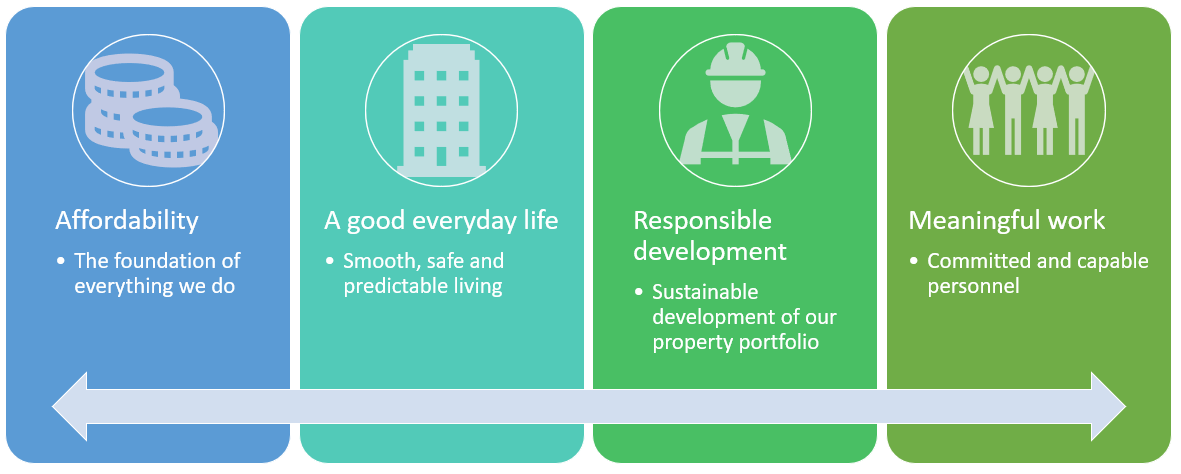 Affordability

• The foundation of everything we do

A good everyday life

• Smooth, safe and predictable living

Responsible development

• Sustainable development of our property portfolio

Meaningful work

• Committed and capable personnel